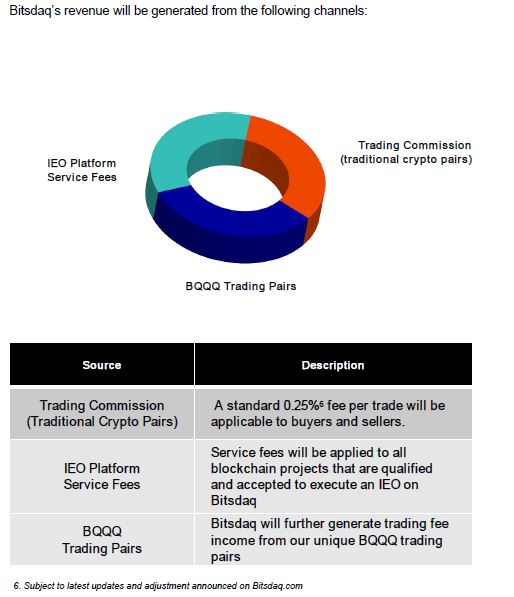 Bitsdaq's revenue will be generated from the following channels:

IEO Platform Service Fees

Trading Commission (traditional crypto pairs)

BQQQ Trading Pairs

| Source | Description |
|---|---|
| Trading Commission (Traditional Crypto Pairs) | A standard 0.25%$^6$ fee per trade will be applicable to buyers and sellers. |
| IEO Platform Service Fees | Service fees will be applied to all blockchain projects that are qualified and accepted to execute an IEO on Bitsdaq |
| BQQQ Trading Pairs | Bitsdaq will further generate trading fee income from our unique BQQQ trading pairs |

6. Subject to latest updates and adjustment announced on Bitsdaq.com